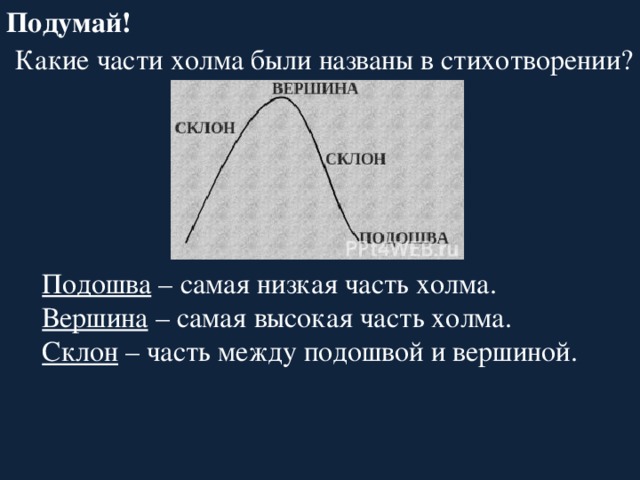 Подумай!

Какие части холма были названы в стихотворении?

ВЕРШИНА

СКЛОН

СКЛОН

ПОДОШВА

PPt4WEB.ru

Подошва – самая низкая часть холма.
Вершина – самая высокая часть холма.
Склон – часть между подошвой и вершиной.